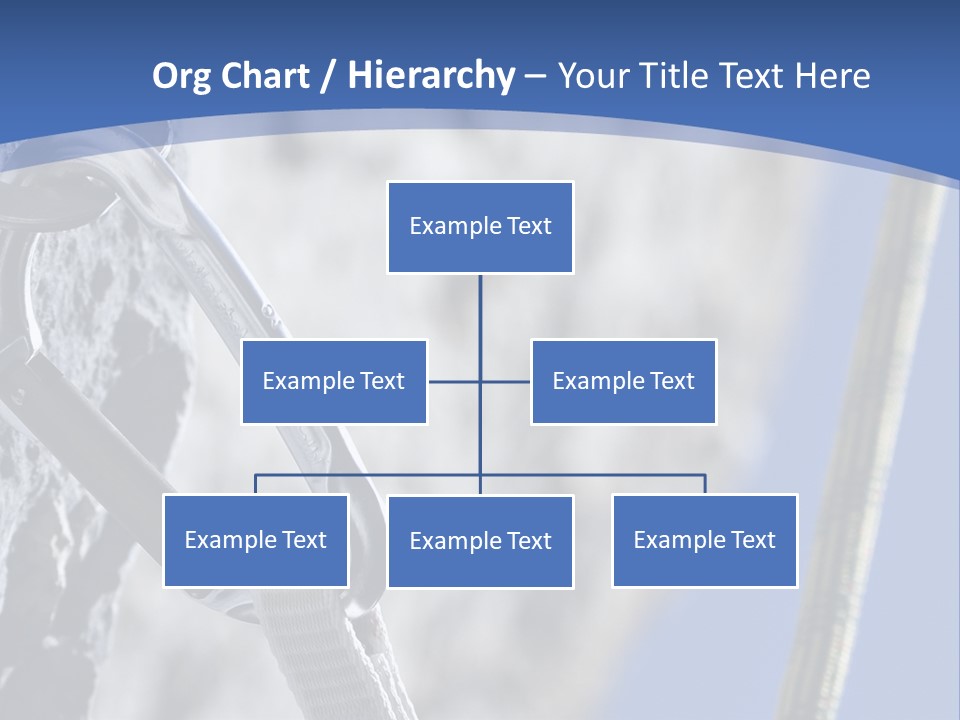 Org Chart / Hierarchy – Your Title Text Here

Example Text

Example Text

Example Text

Example Text

Example Text

Example Text